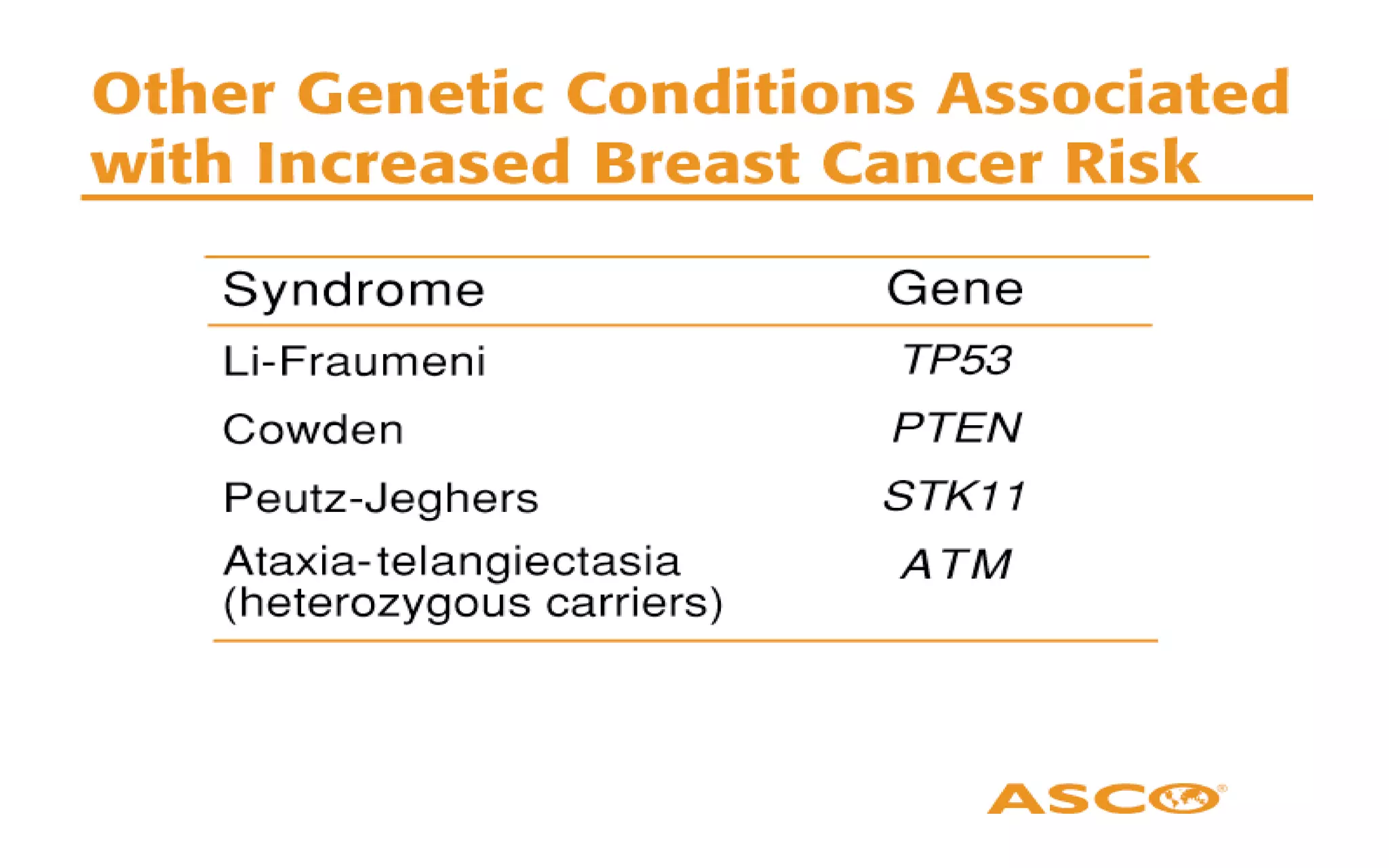 Other Genetic Conditions Associated with Increased Breast Cancer Risk

| Syndrome | Gene |
|---|---|
| Li-Fraumeni | TP53 |
| Cowden | PTEN |
| Peutz-Jeghers | STK11 |
| Ataxia-telangiectasia (heterozygous carriers) | ATM |

ASCO®